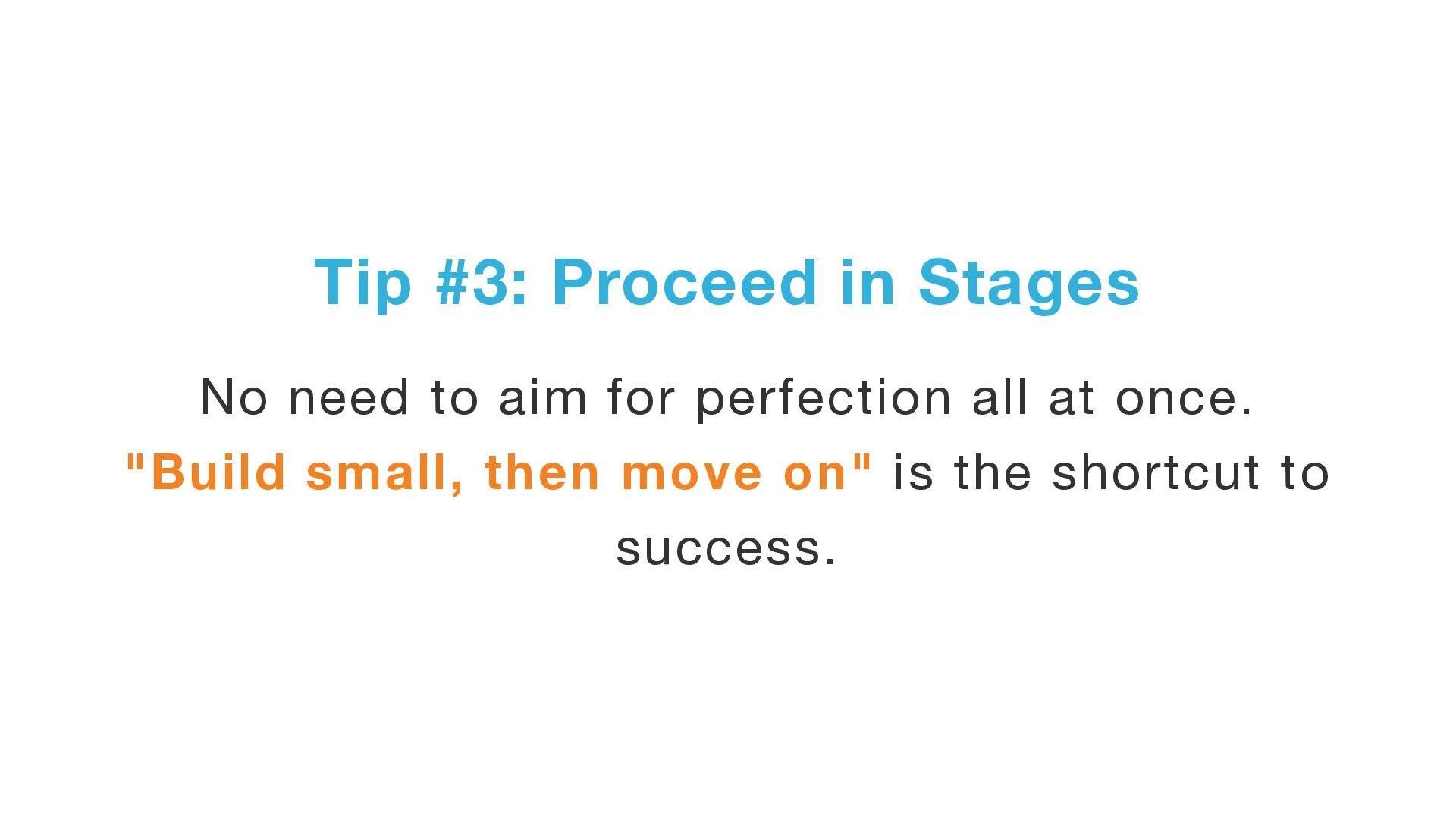 Tip #3: Proceed in Stages

No need to aim for perfection all at once. "Build small, then move on" is the shortcut to success.